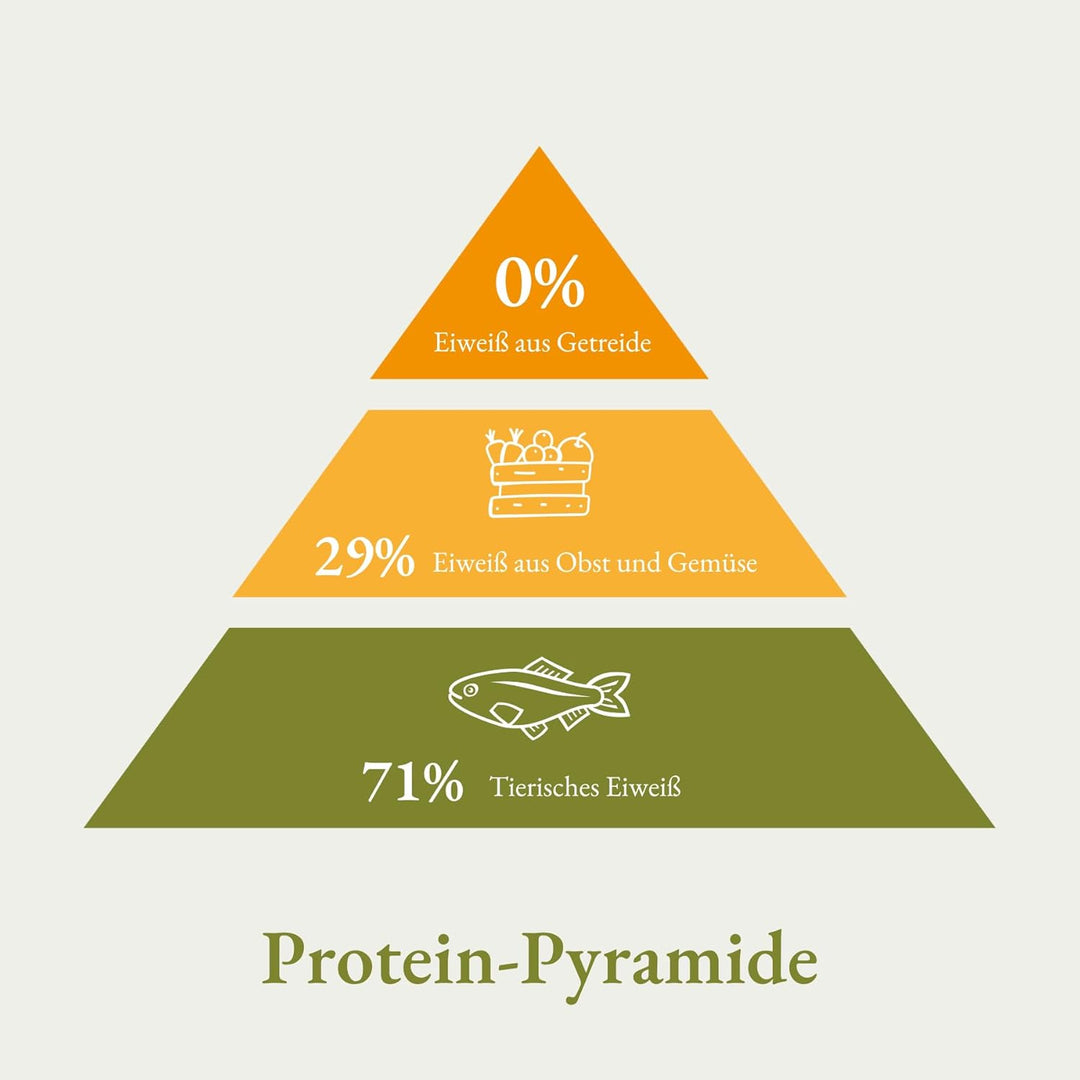 0%
Eiweiß aus Getreide

29% Eiweiß aus Obst und Gemüse

71% Tierisches Eiweiß

Protein-Pyramide